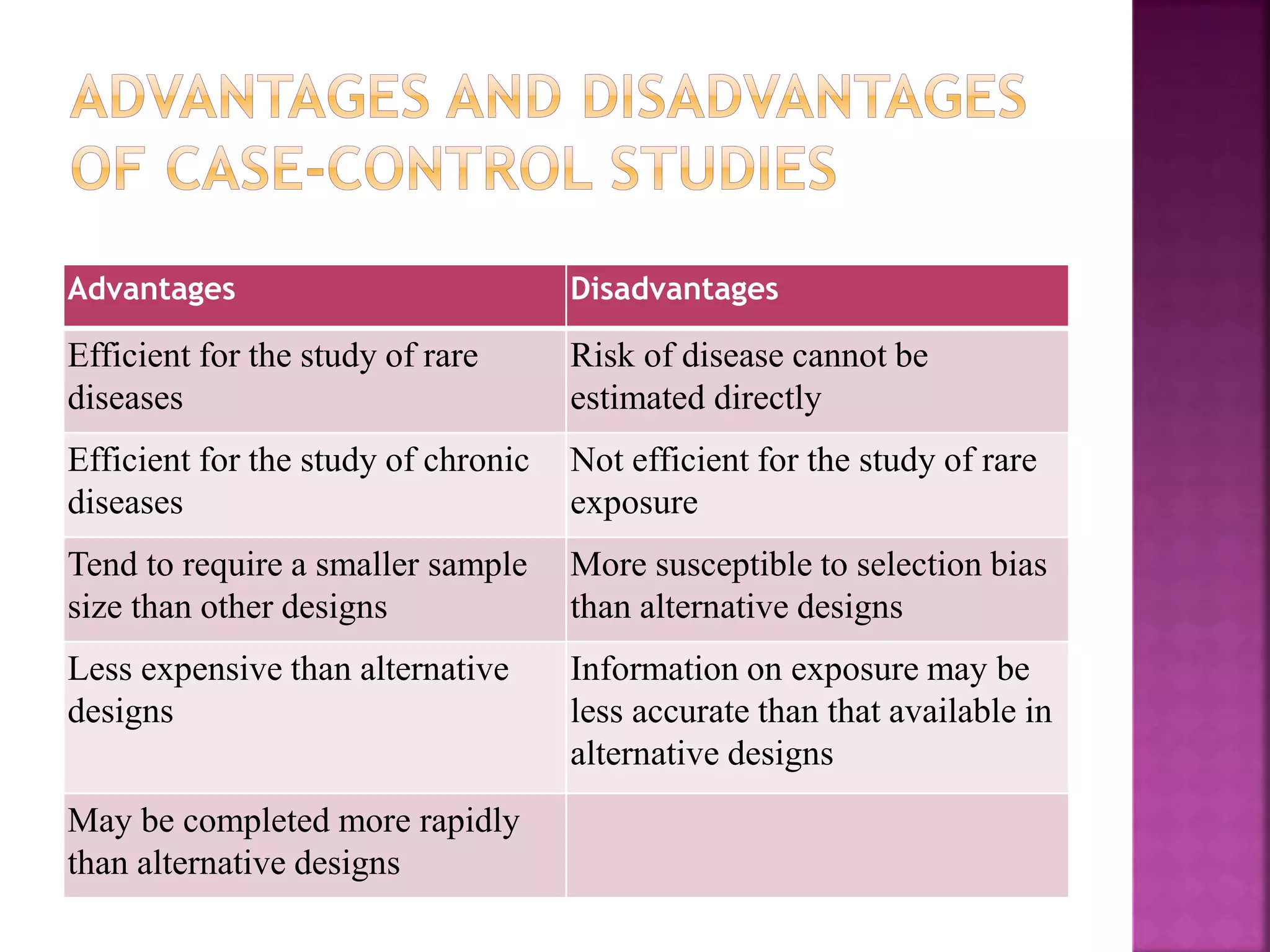 ADVANTAGES AND DISADVANTAGES OF CASE-CONTROL STUDIES

| Advantages | Disadvantages |
|---|---|
| Efficient for the study of rare diseases | Risk of disease cannot be estimated directly |
| Efficient for the study of chronic diseases | Not efficient for the study of rare exposure |
| Tend to require a smaller sample size than other designs | More susceptible to selection bias than alternative designs |
| Less expensive than alternative designs | Information on exposure may be less accurate than that available in alternative designs |
| May be completed more rapidly than alternative designs | |